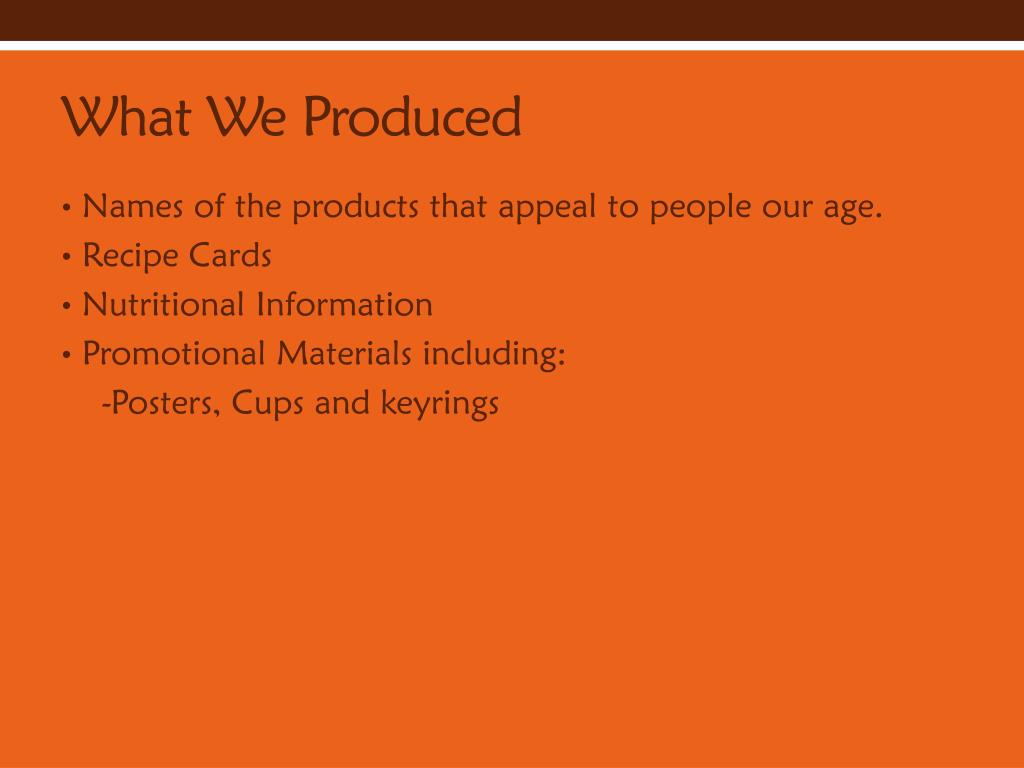 What We Produced

• Names of the products that appeal to people our age.
• Recipe Cards
• Nutritional Information
• Promotional Materials including:
 -Posters, Cups and keyrings